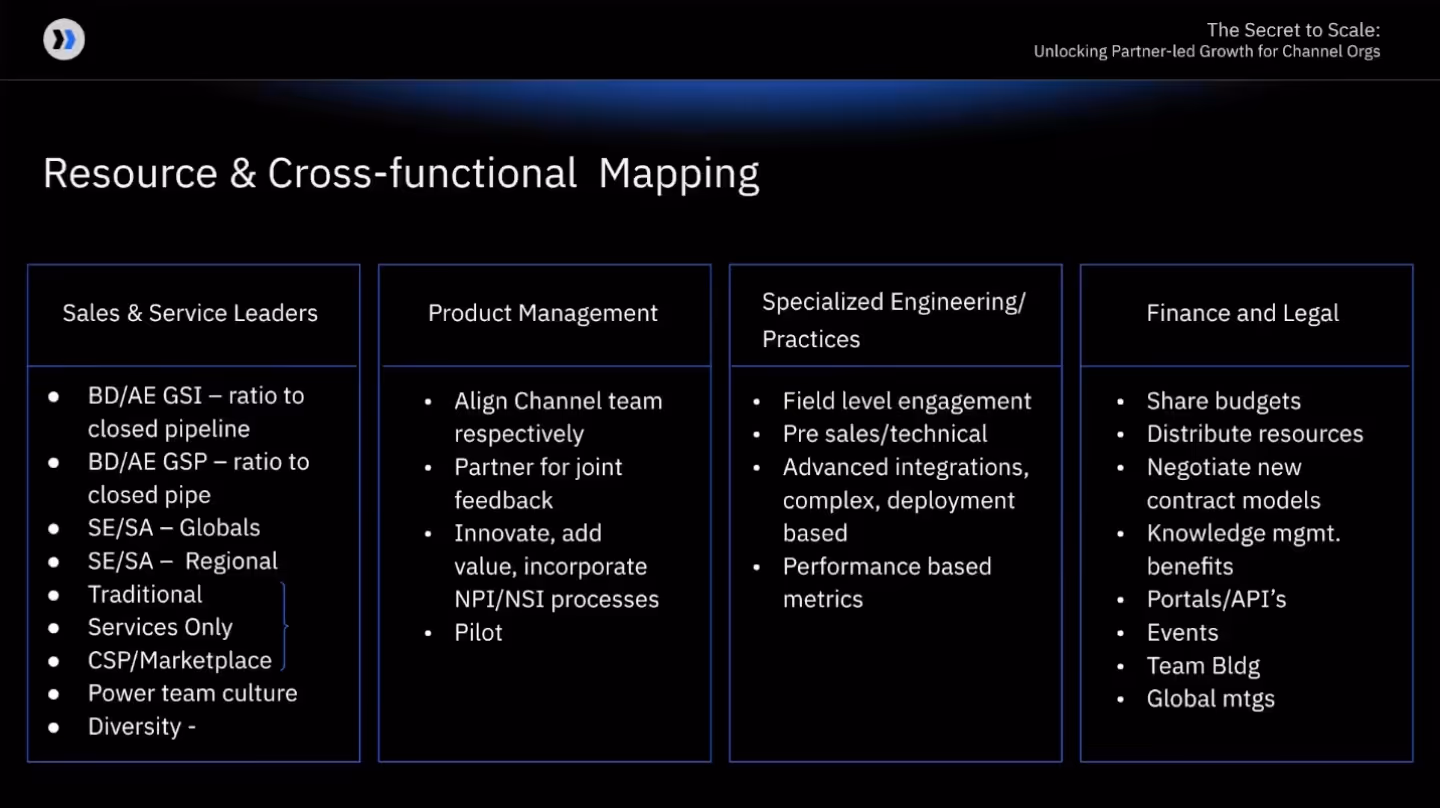 The Secret to Scale:
Unlocking Partner-led Growth for Channel Orgs

Resource & Cross-functional Mapping

Sales & Service Leaders

- BD/AE GSI – ratio to closed pipeline
- BD/AE GSP – ratio to closed pipe
- SE/SA – Globals
- SE/SA – Regional
- Traditional
- Services Only
- CSP/Marketplace
- Power team culture
- Diversity -

Product Management

- Align Channel team respectively
- Partner for joint feedback
- Innovate, add value, incorporate NPI/NSI processes
- Pilot

Specialized Engineering/ Practices

- Field level engagement
- Pre sales/technical
- Advanced integrations, complex, deployment based
- Performance based metrics

Finance and Legal

- Share budgets
- Distribute resources
- Negotiate new contract models
- Knowledge mgmt. benefits
- Portals/API's
- Events
- Team Bldg
- Global mtgs